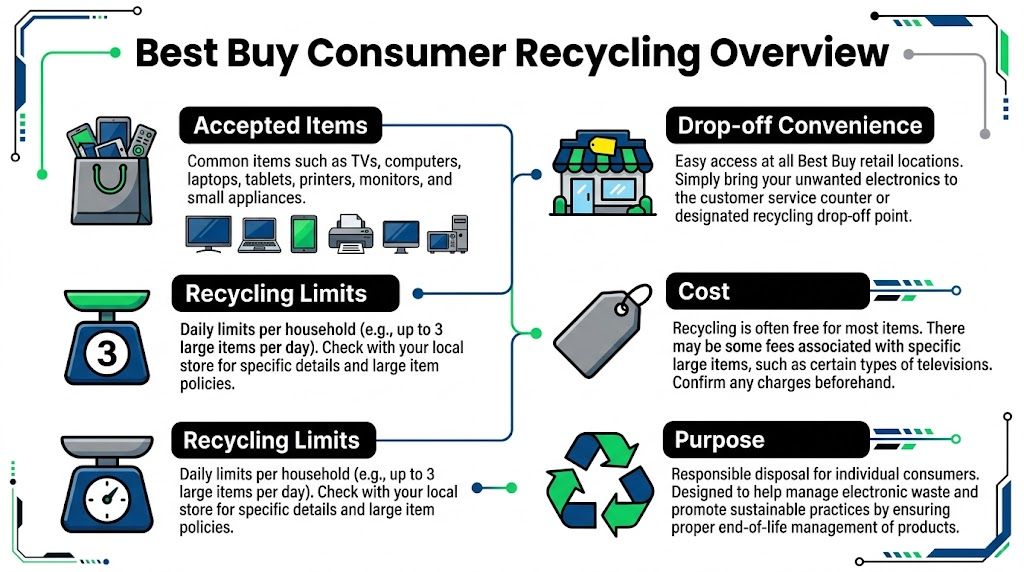 Best Buy Consumer Recycling Overview

Accepted Items

Common items such as TVs, computers, laptops, tablets, printers, monitors, and small appliances.

Recycling Limits

3

Daily limits per household (e.g., up to 3 large items per day). Check with your local store for specific details and large item policies.

Recycling Limits

Daily limits per household (e.g., up to 3 large items per day). Check with your local store for specific details and large item policies.

Drop-off Convenience

Easy access at all Best Buy retail locations. Simply bring your unwanted electronics to the customer service counter or designated recycling drop-off point.

Cost

Recycling is often free for most items. There may be some fees associated with specific large items, such as certain types of televisions. Confirm any charges beforehand.

Purpose

Responsible disposal for individual consumers. Designed to help manage electronic waste and promote sustainable practices by ensuring proper end-of-life management of products.